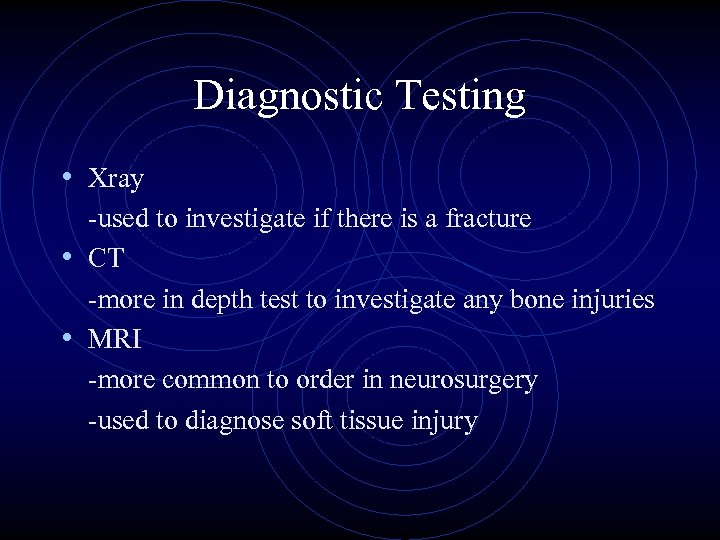 Diagnostic Testing

• Xray
-used to investigate if there is a fracture
• CT
-more in depth test to investigate any bone injuries
• MRI
-more common to order in neurosurgery
-used to diagnose soft tissue injury